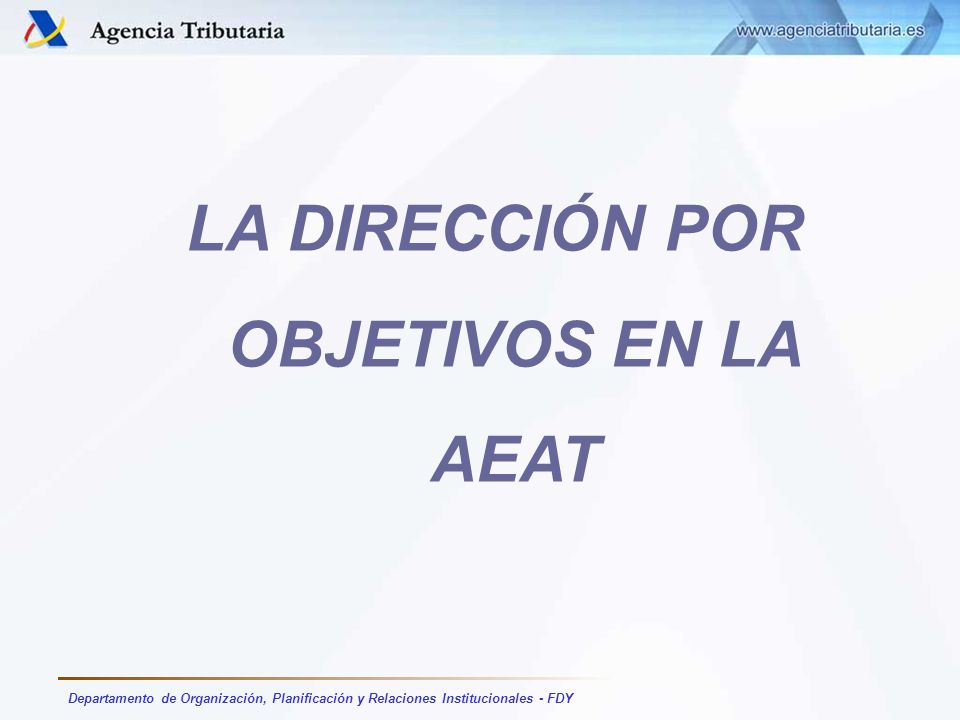 Agencia Tributaria

www.agenciatributaria.es

LA DIRECCIÓN POR OBJETIVOS EN LA AEAT

Departamento de Organización, Planificación y Relaciones Institucionales - FDY